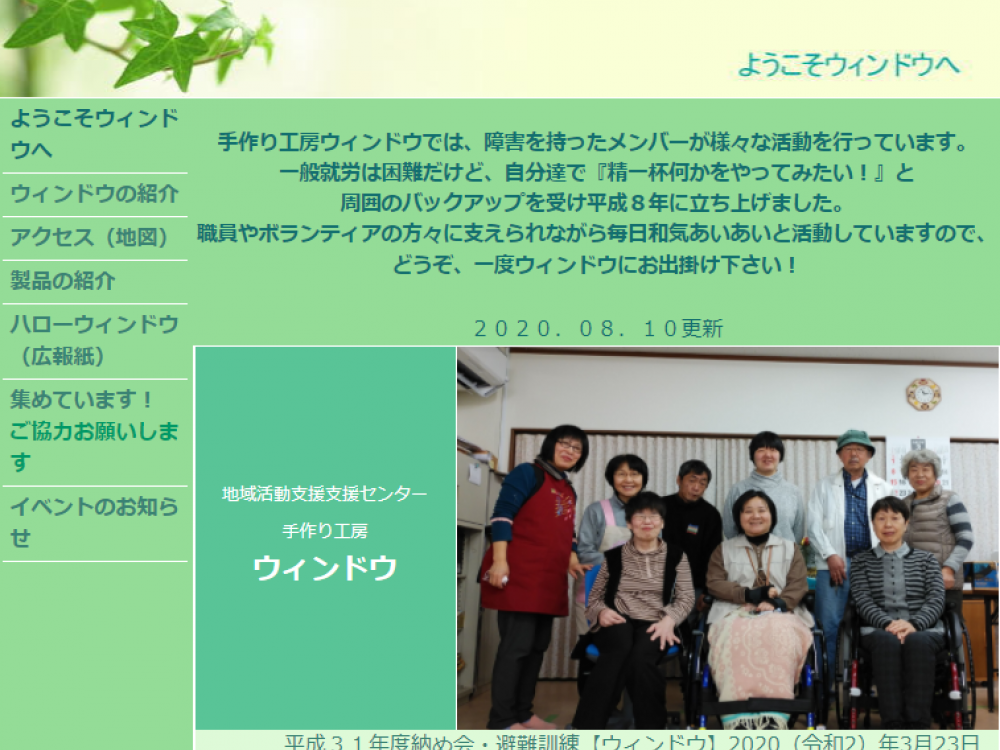 ようこそウィンドウへ

ようこそウィンドウへ
ウィンドウの紹介
アクセス（地図）
製品の紹介
ハローウィンドウ（広報紙）
集めています！ご協力お願いします
イベントのお知らせ

手作り工房ウィンドウでは、障害を持ったメンバーが様々な活動を行っています。
一般就労は困難だけど、自分達で『精一杯何かをやってみたい！』と
周囲のバックアップを受け平成８年に立ち上げました。
職員やボランティアの方々に支えられながら毎日和気あいあいと活動していますので、
どうぞ、一度ウィンドウにお出掛け下さい！

２０２０．０８．１０更新

地域活動支援支援センター
手作り工房
ウィンドウ

平成３１年度納め会・避難訓練【ウィンドウ】2020（令和2）年3月23日